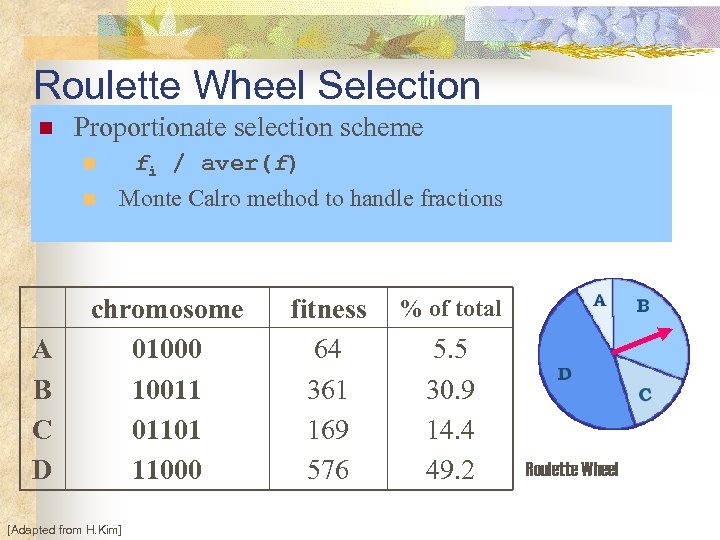 Roulette Wheel Selection

Proportionate selection scheme

$f_i$ / aver($f$)

Monte Calro method to handle fractions

| | chromosome | fitness | % of total |
|---|---|---|---|
| A | 01000 | 64 | 5.5 |
| B | 10011 | 361 | 30.9 |
| C | 01101 | 169 | 14.4 |
| D | 11000 | 576 | 49.2 |

A
B
C
D

Roulette Wheel

[Adapted from H.Kim]